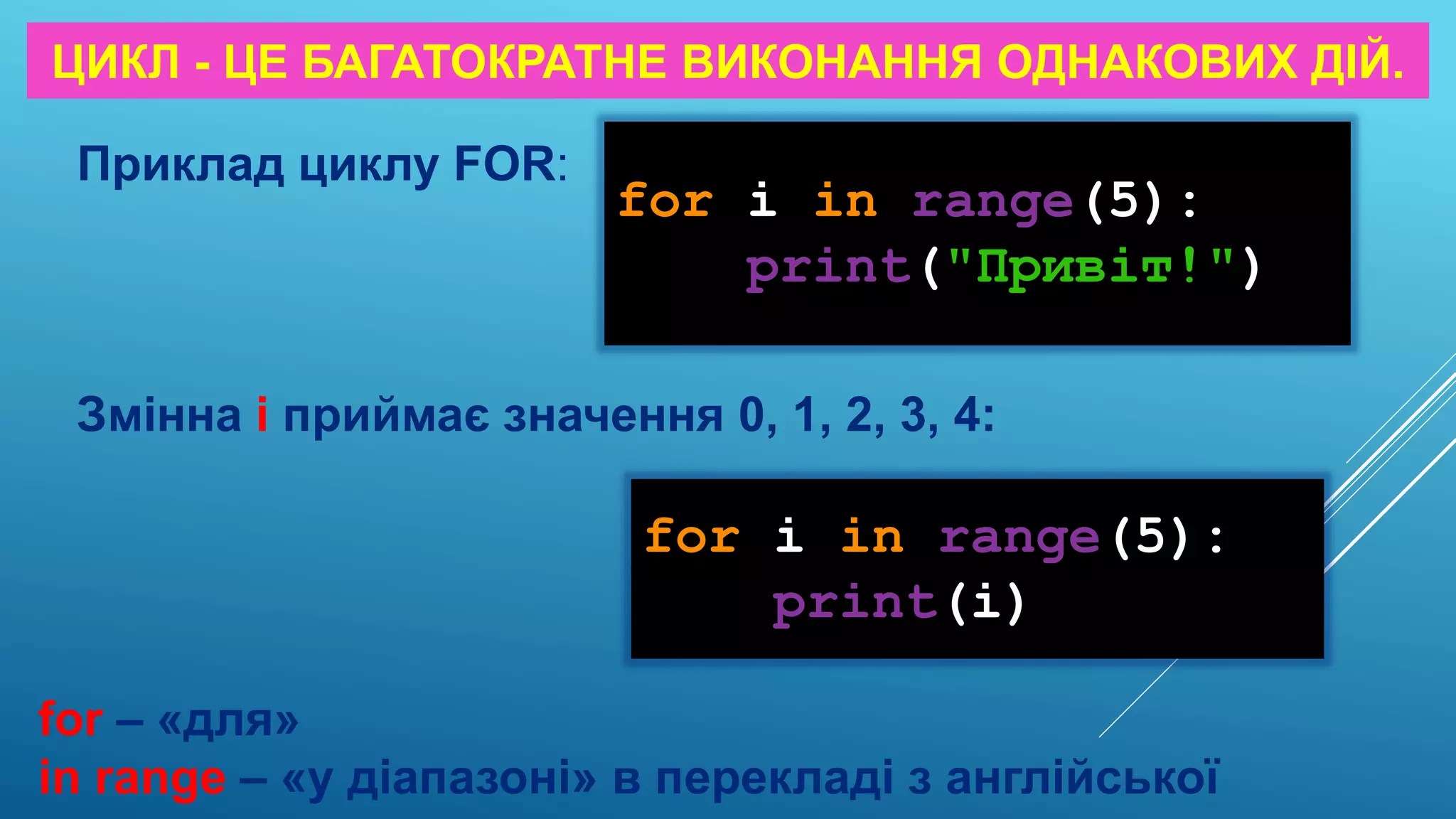 ЦИКЛ - ЦЕ БАГАТОКРАТНЕ ВИКОНАННЯ ОДНАКОВИХ ДІЙ.

Приклад циклу FOR:

for i in range(5):
    print("Привіт!")

Змінна i приймає значення 0, 1, 2, 3, 4:

for i in range(5):
    print(i)

for – «для»
in range – «у діапазоні» в перекладі з англійської